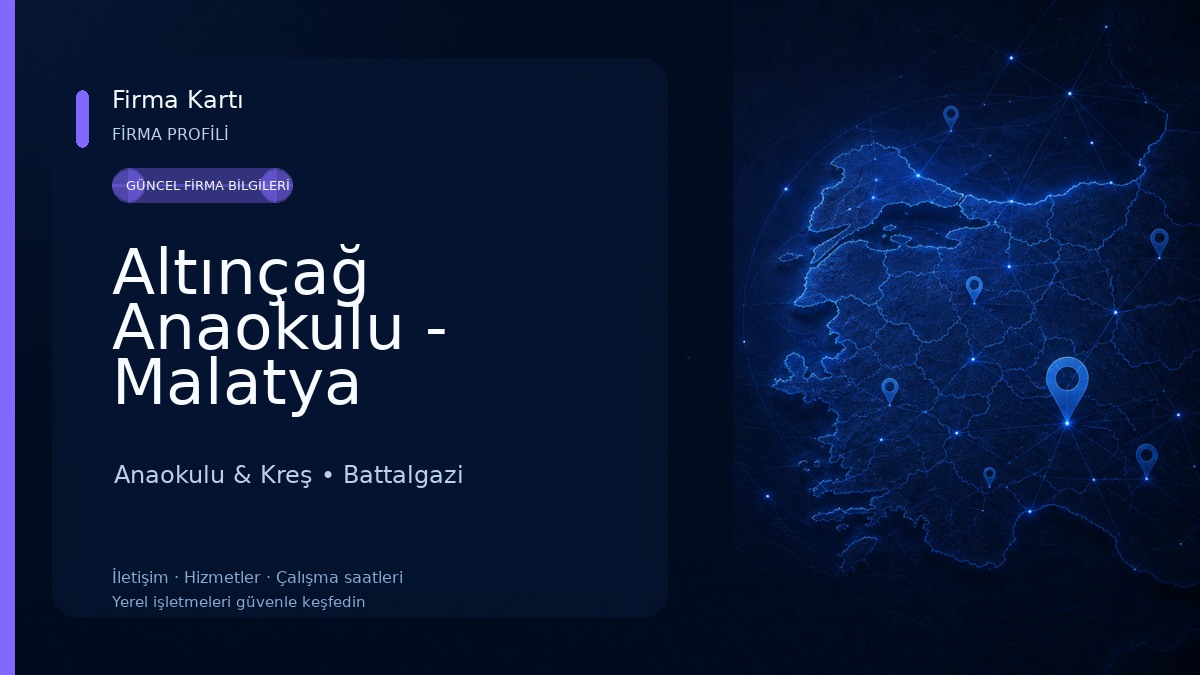 Firma Kartı
FİRMA PROFİLİ

GÜNCEL FİRMA BİLGİLERİ

Altınçağ Anaokulu - Malatya

Anaokulu & Kreş • Battalgazi

İletişim · Hizmetler · Çalışma saatleri
Yerel işletmeleri güvenle keşfedin